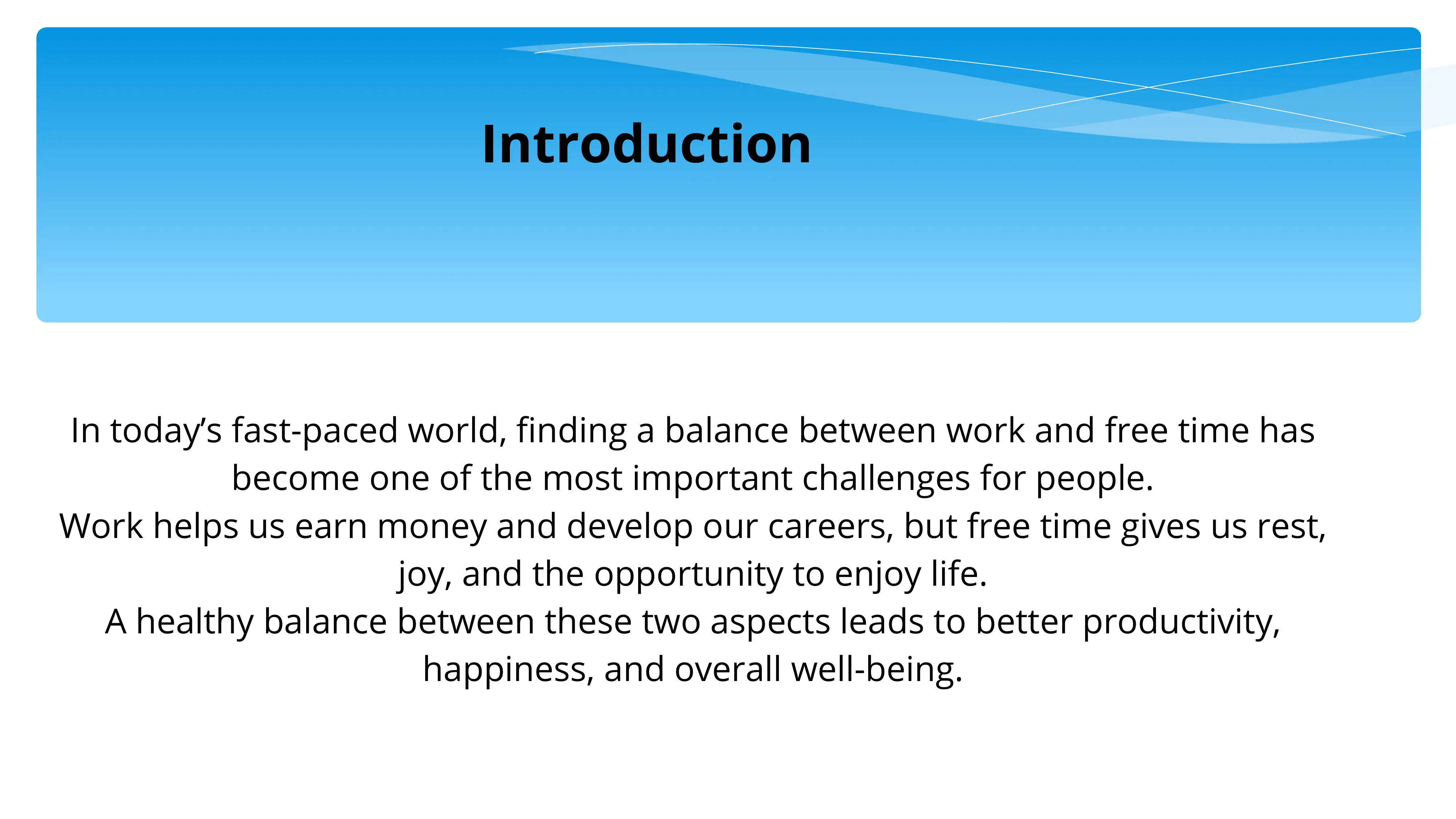 Introduction

In today’s fast-paced world, finding a balance between work and free time has become one of the most important challenges for people.
Work helps us earn money and develop our careers, but free time gives us rest, joy, and the opportunity to enjoy life.
A healthy balance between these two aspects leads to better productivity, happiness, and overall well-being.